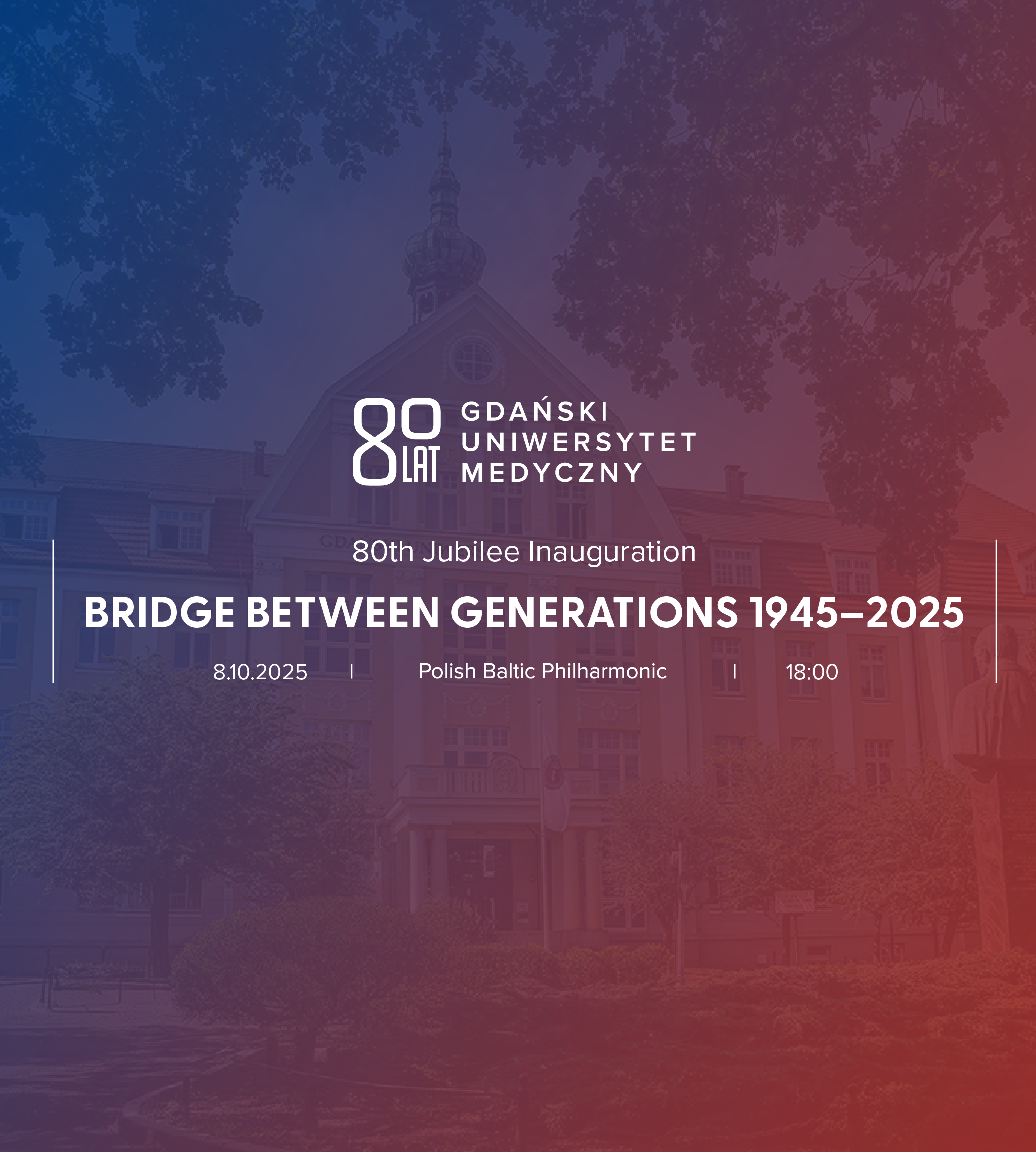 80 LAT
GDAŃSKI
UNIWERSYTET
MEDYCZNY

80th Jubilee Inauguration

BRIDGE BETWEEN GENERATIONS 1945–2025

8.10.2025 | Polish Baltic Philharmonic | 18:00